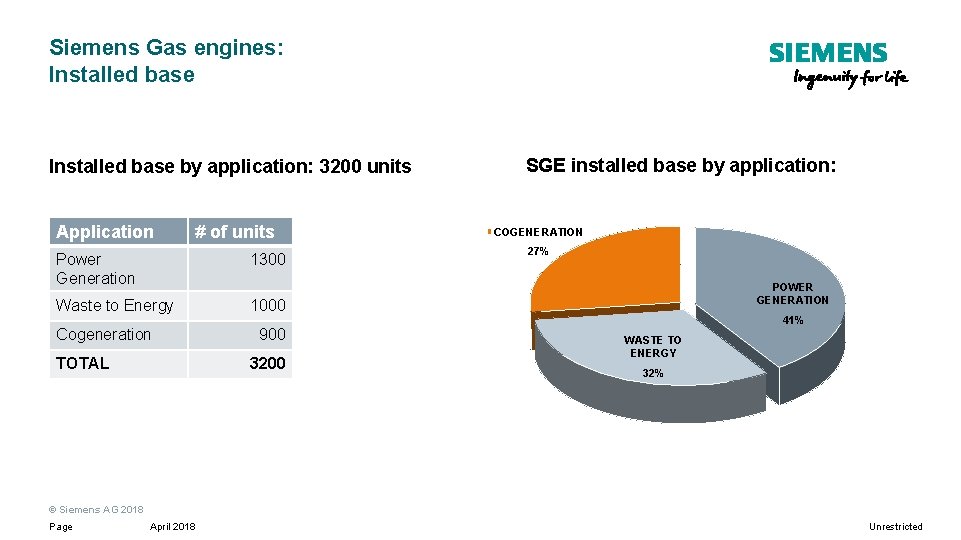 Siemens Gas engines:
Installed base

SIEMENS
Ingenuity for life

Installed base by application: 3200 units

| Application | # of units |
|---|---|
| Power Generation | 1300 |
| Waste to Energy | 1000 |
| Cogeneration | 900 |
| TOTAL | 3200 |

SGE installed base by application:

COGENERATION

27%

POWER GENERATION

41%

WASTE TO ENERGY

32%

© Siemens AG 2018

Page April 2018

Unrestricted